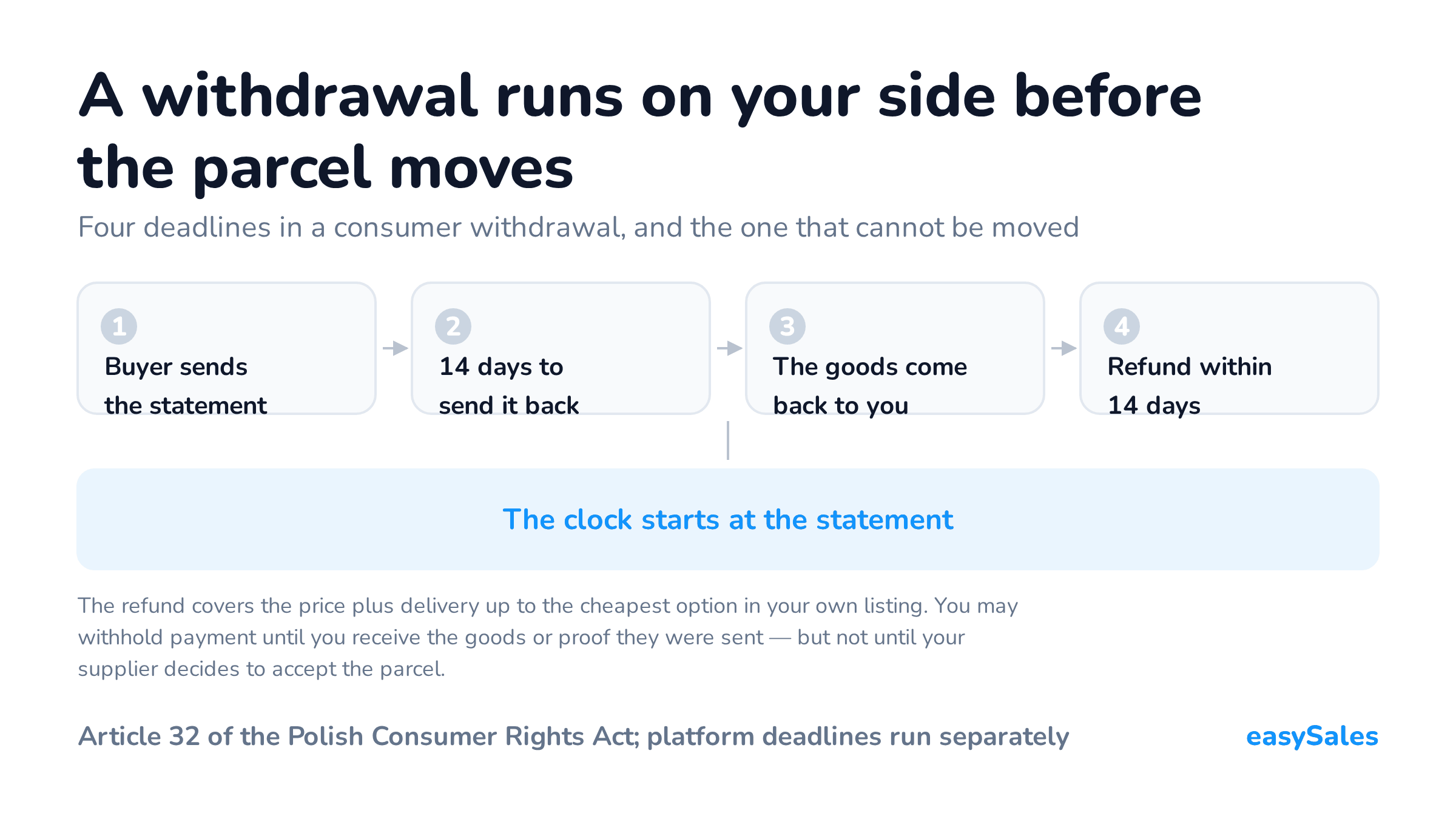 A withdrawal runs on your side before the parcel moves

Four deadlines in a consumer withdrawal, and the one that cannot be moved

1
Buyer sends the statement

2
14 days to send it back

3
The goods come back to you

4
Refund within 14 days

The clock starts at the statement

The refund covers the price plus delivery up to the cheapest option in your own listing. You may withhold payment until you receive the goods or proof they were sent — but not until your supplier decides to accept the parcel.

Article 32 of the Polish Consumer Rights Act; platform deadlines run separately

easySales